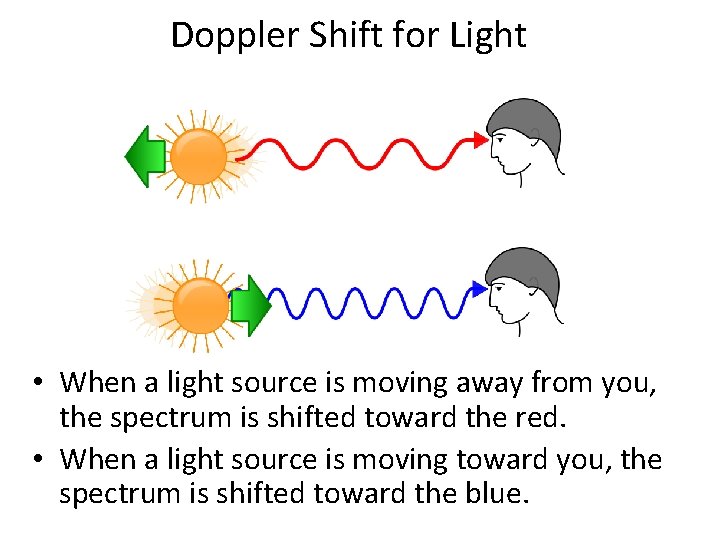 Doppler Shift for Light

• When a light source is moving away from you, the spectrum is shifted toward the red.

• When a light source is moving toward you, the spectrum is shifted toward the blue.